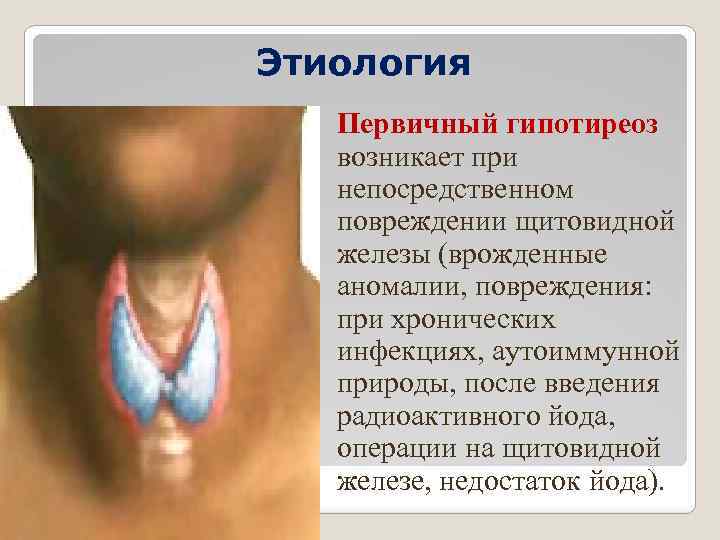 Этиология

Первичный гипотиреоз возникает при непосредственном повреждении щитовидной железы (врожденные аномалии, повреждения: при хронических инфекциях, аутоиммунной природы, после введения радиоактивного йода, операции на щитовидной железе, недостаток йода).